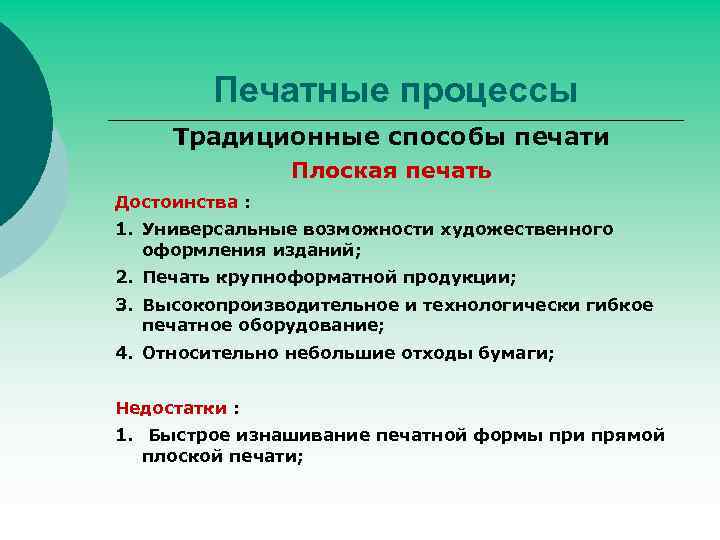 Печатные процессы

Традиционные способы печати

Плоская печать

Достоинства :

1. Универсальные возможности художественного оформления изданий;

2. Печать крупноформатной продукции;

3. Высокопроизводительное и технологически гибкое печатное оборудование;

4. Относительно небольшие отходы бумаги;

Недостатки :

1. Быстрое изнашивание печатной формы при прямой плоской печати;